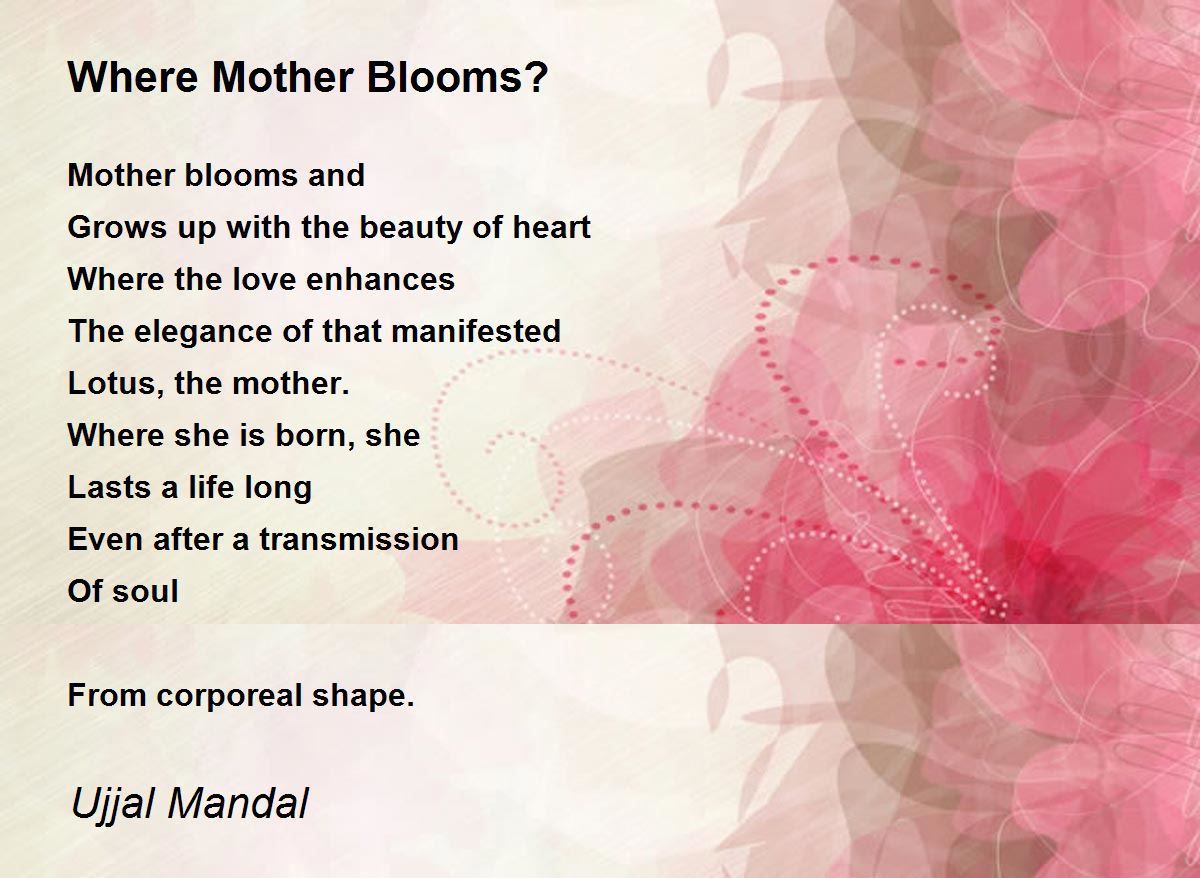 Where Mother Blooms?

Mother blooms and
Grows up with the beauty of heart
Where the love enhances
The elegance of that manifested
Lotus, the mother.
Where she is born, she
Lasts a life long
Even after a transmission
Of soul

From corporeal shape.

Ujjal Mandal